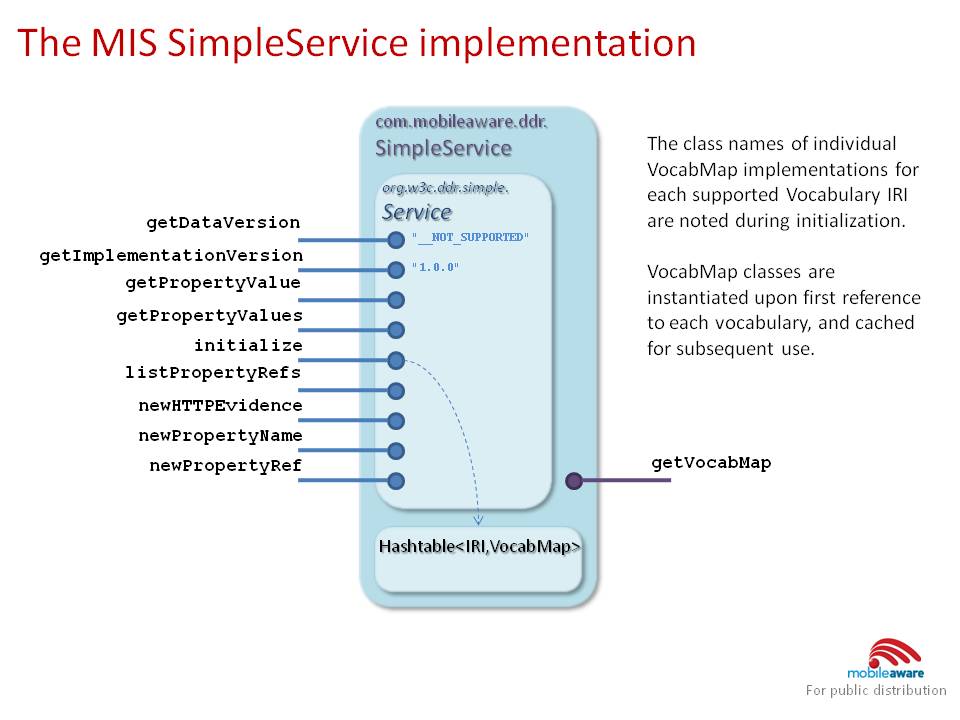 The MIS SimpleService implementation

com.mobileaware.ddr.
SimpleService

org.w3c.ddr.simple.
Service

getDataVersion
getImplementationVersion
getPropertyValue
getPropertyValues
initialize
listPropertyRefs
newHTTPEvidence
newPropertyName
newPropertyRef

"__NOT_SUPPORTED"
"1.0.0"

Hashtable<IRI,VocabMap>

getVocabMap

The class names of individual VocabMap implementations for each supported Vocabulary IRI are noted during initialization.

VocabMap classes are instantiated upon first reference to each vocabulary, and cached for subsequent use.

mobileaware
For public distribution